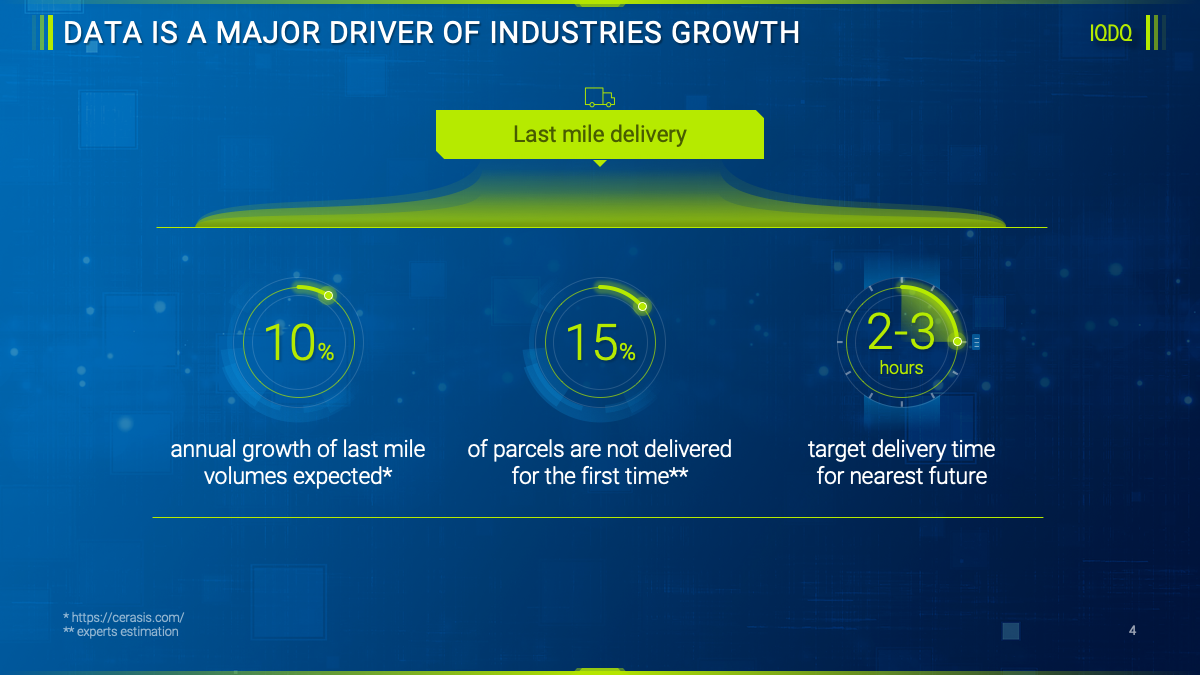 DATA IS A MAJOR DRIVER OF INDUSTRIES GROWTH

IQDQ

Last mile delivery

10%

annual growth of last mile volumes expected*

15%

of parcels are not delivered for the first time**

2-3 hours

target delivery time for nearest future

* https://cerasis.com/
** experts estimation

4